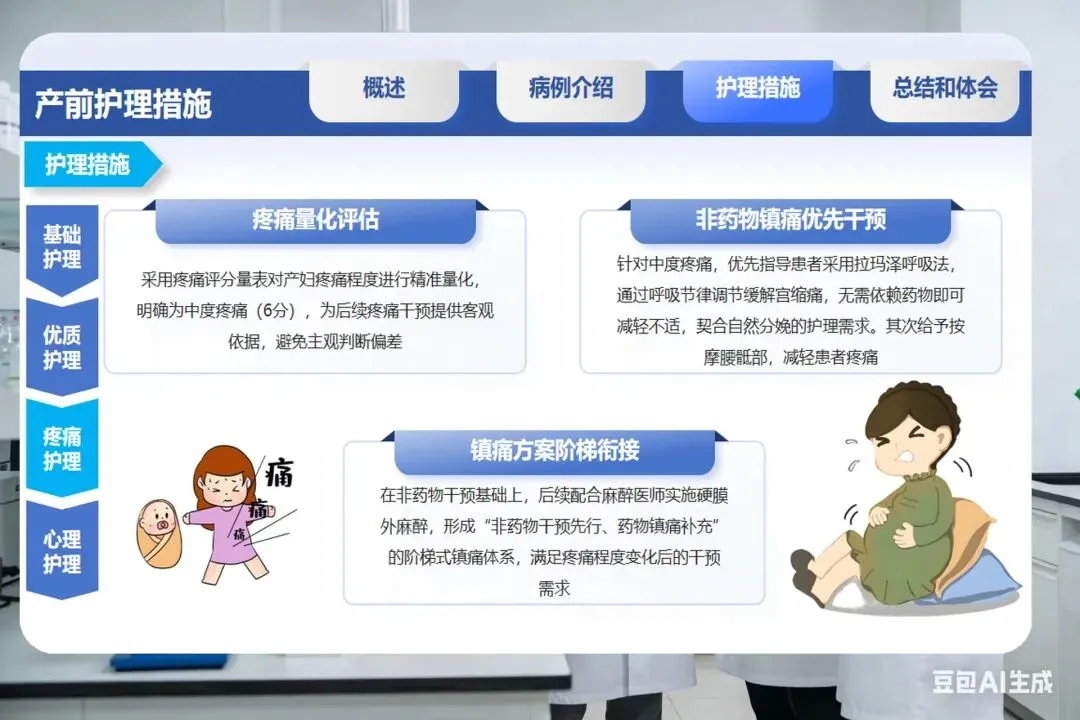 产前护理措施

概述

病例介绍

护理措施

总结和体会

护理措施

基础护理

优质护理

疼痛护理

心理护理

疼痛量化评估

采用疼痛评分量表对产妇疼痛程度进行精准量化，明确为中度疼痛（6分），为后续疼痛干预提供客观依据，避免主观判断偏差

非药物镇痛优先干预

针对中度疼痛，优先指导患者采用拉玛泽呼吸法，通过呼吸节律调节缓解宫缩痛，无需依赖药物即可减轻不适，契合自然分娩的护理需求。其次给予按摩腰骶部，减轻患者疼痛

痛

痛

痛

镇痛方案阶梯衔接

在非药物干预基础上，后续配合麻醉医师实施硬膜外麻醉，形成“非药物干预先行、药物镇痛补充”的阶梯式镇痛体系，满足疼痛程度变化后的干预需求

豆包AI生成